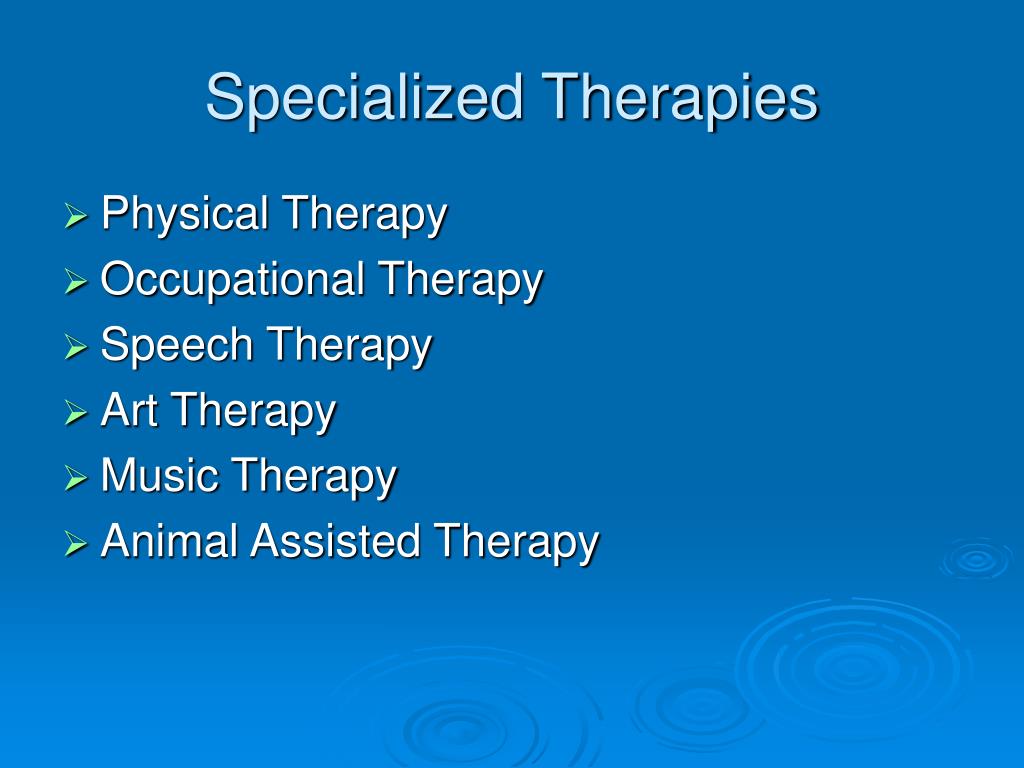 Specialized Therapies

➢ Physical Therapy
➢ Occupational Therapy
➢ Speech Therapy
➢ Art Therapy
➢ Music Therapy
➢ Animal Assisted Therapy